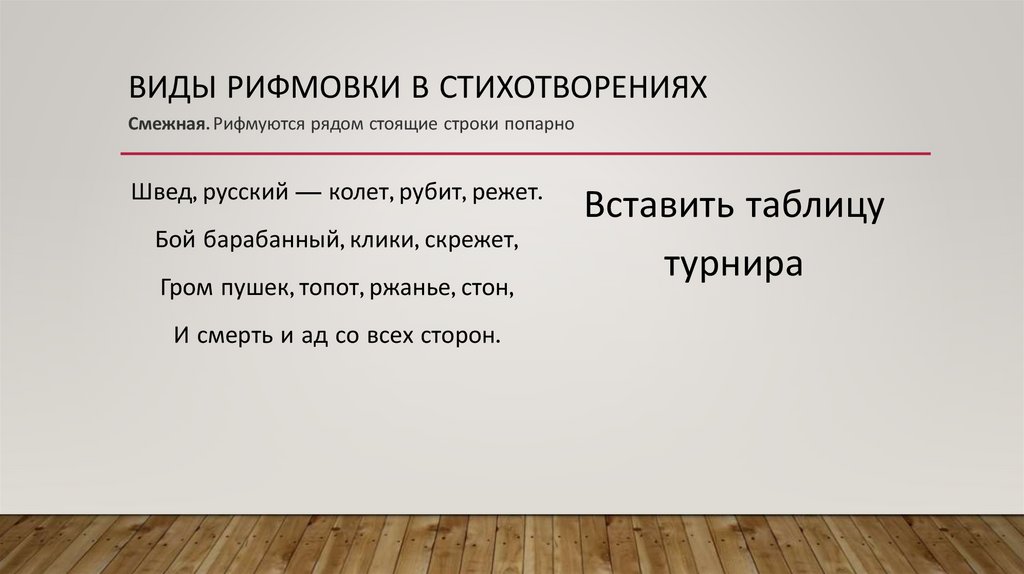 ВИДЫ РИФМОВКИ В СТИХОТВОРЕНИЯХ

Смежная. Рифмуются рядом стоящие строки попарно

Швед, русский — колет, рубит, режет.
Бой барабанный, клики, скрежет,
Гром пушек, топот, ржанье, стон,
И смерть и ад со всех сторон.

Вставить таблицу турнира